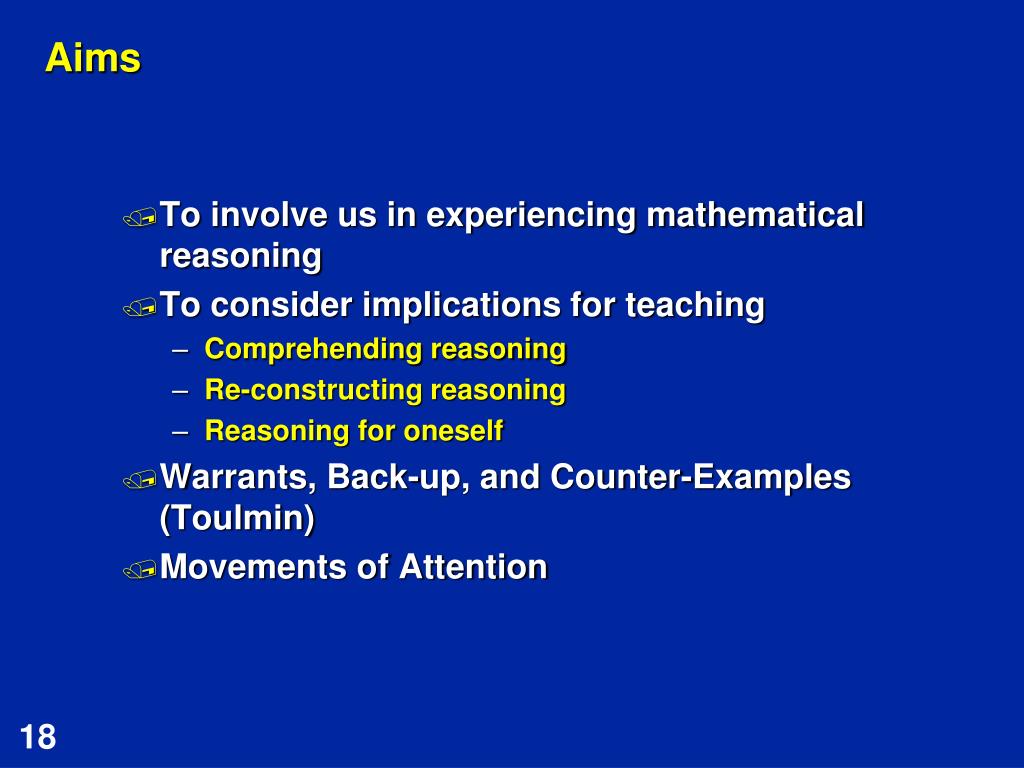 Aims

To involve us in experiencing mathematical reasoning

To consider implications for teaching

– Comprehending reasoning
– Re-constructing reasoning
– Reasoning for oneself

Warrants, Back-up, and Counter-Examples (Toulmin)

Movements of Attention

18